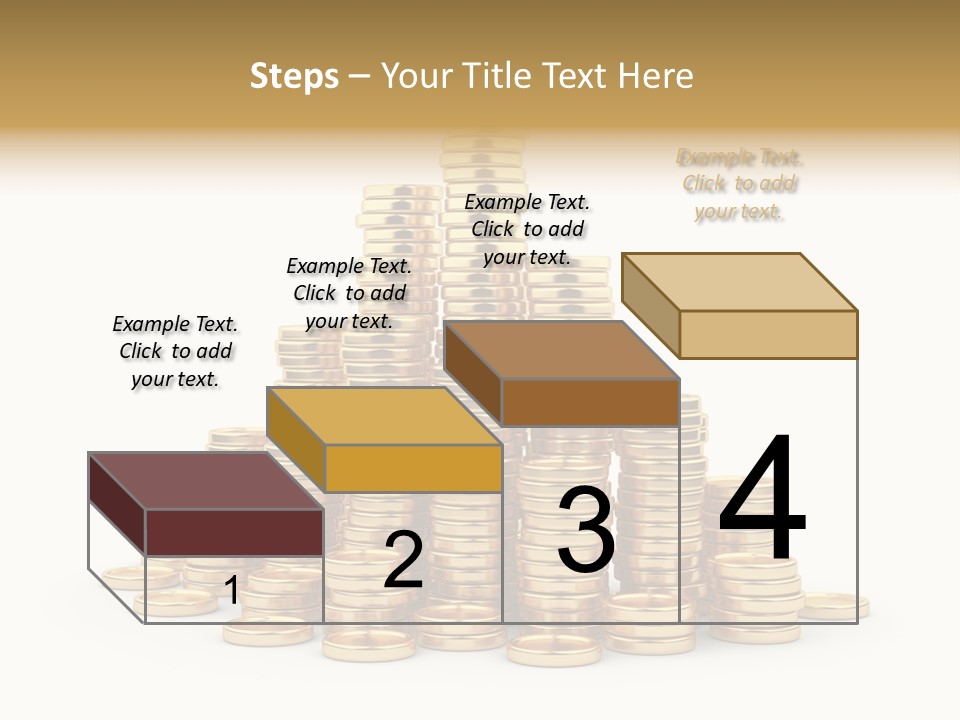 Steps – Your Title Text Here

Example Text. Click to add your text.

Example Text. Click to add your text.

Example Text. Click to add your text.

Example Text. Click to add your text.

1

2

3

4